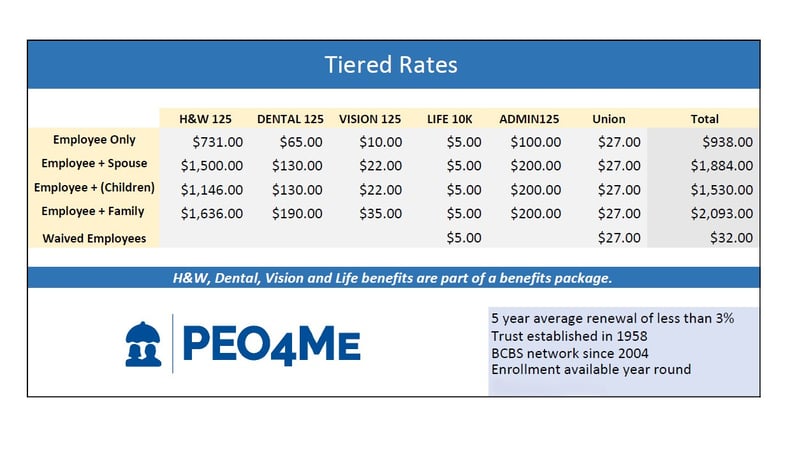 Tiered Rates

| | H&W 125 | DENTAL 125 | VISION 125 | LIFE 10K | ADMIN125 | Union | Total |
|---|---|---|---|---|---|---|---|
| Employee Only | $731.00 | $65.00 | $10.00 | $5.00 | $100.00 | $27.00 | $938.00 |
| Employee + Spouse | $1,500.00 | $130.00 | $22.00 | $5.00 | $200.00 | $27.00 | $1,884.00 |
| Employee + (Children) | $1,146.00 | $130.00 | $22.00 | $5.00 | $200.00 | $27.00 | $1,530.00 |
| Employee + Family | $1,636.00 | $190.00 | $35.00 | $5.00 | $200.00 | $27.00 | $2,093.00 |
| Waived Employees | | | | $5.00 | | $27.00 | $32.00 |

H&W, Dental, Vision and Life benefits are part of a benefits package.

PEO4ME

5 year average renewal of less than 3%
Trust established in 1958
BCBS network since 2004
Enrollment available year round